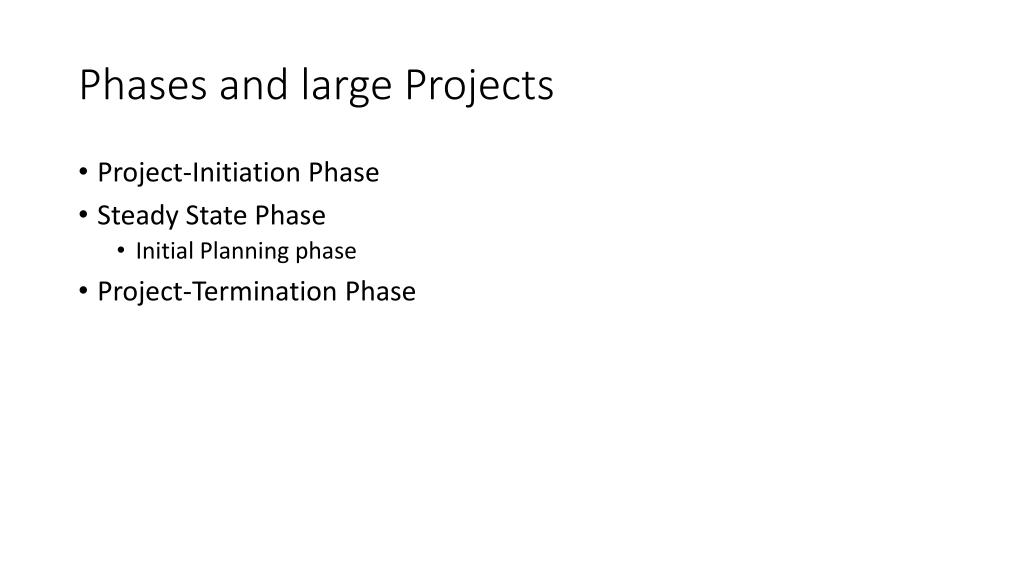 Phases and large Projects

• Project-Initiation Phase
• Steady State Phase
  • Initial Planning phase
• Project-Termination Phase